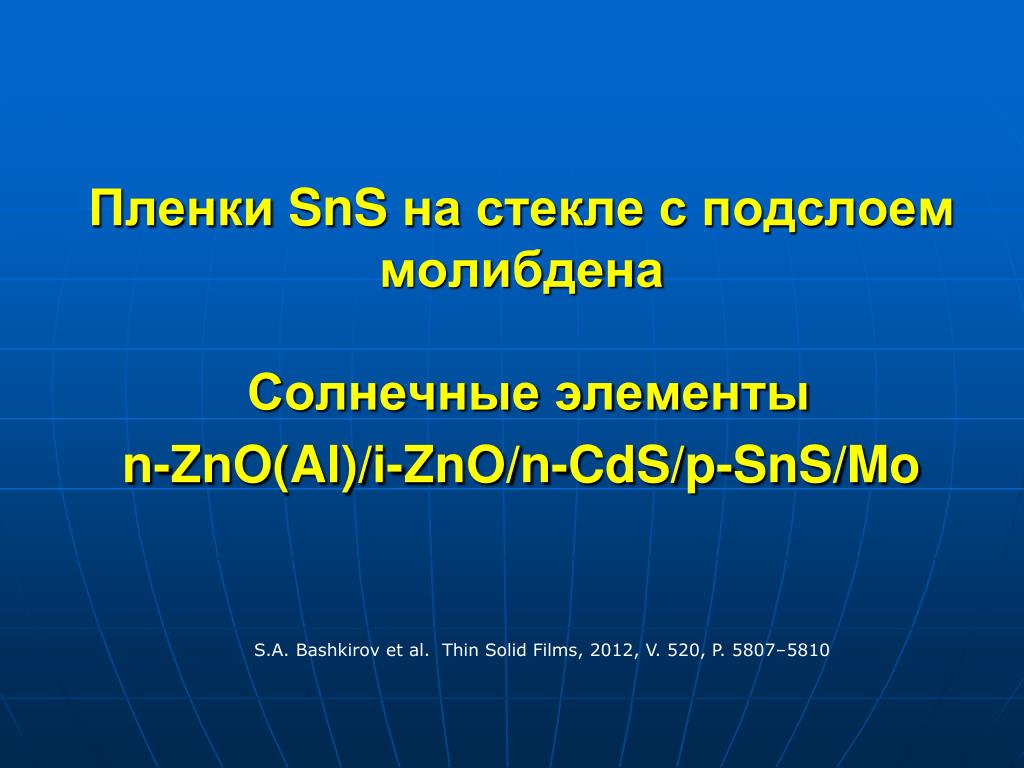 Пленки SnS на стекле с подслоем молибдена

Солнечные элементы
n-ZnO(Al)/i-ZnO/n-CdS/p-SnS/Mo

S.A. Bashkirov et al. Thin Solid Films, 2012, V. 520, P. 5807–5810